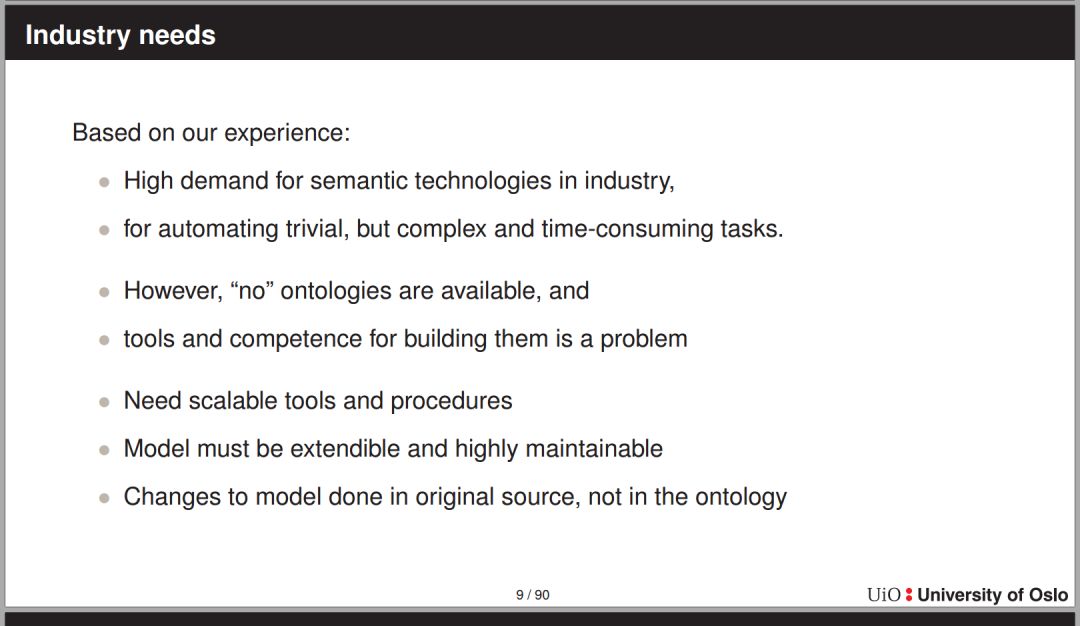 Industry needs

Based on our experience:

- High demand for semantic technologies in industry,
- for automating trivial, but complex and time-consuming tasks.

- However, “no” ontologies are available, and
- tools and competence for building them is a problem

- Need scalable tools and procedures
- Model must be extendible and highly maintainable
- Changes to model done in original source, not in the ontology

9 / 90

UiO : University of Oslo